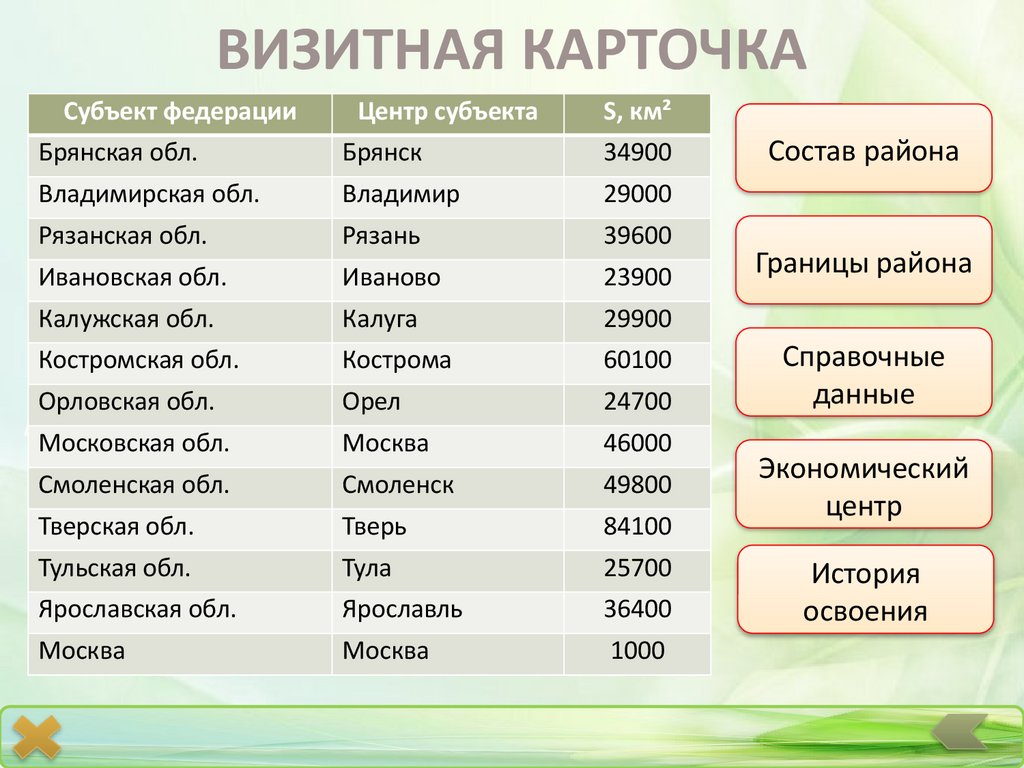 ВИЗИТНАЯ КАРТОЧКА

| Субъект федерации | Центр субъекта | S, км² |
|---|---|---|
| Брянская обл. | Брянск | 34900 |
| Владимирская обл. | Владимир | 29000 |
| Рязанская обл. | Рязань | 39600 |
| Ивановская обл. | Иваново | 23900 |
| Калужская обл. | Калуга | 29900 |
| Костромская обл. | Кострома | 60100 |
| Орловская обл. | Орел | 24700 |
| Московская обл. | Москва | 46000 |
| Смоленская обл. | Смоленск | 49800 |
| Тверская обл. | Тверь | 84100 |
| Тульская обл. | Тула | 25700 |
| Ярославская обл. | Ярославль | 36400 |
| Москва | Москва | 1000 |

Состав района

Границы района

Справочные данные

Экономический центр

История освоения